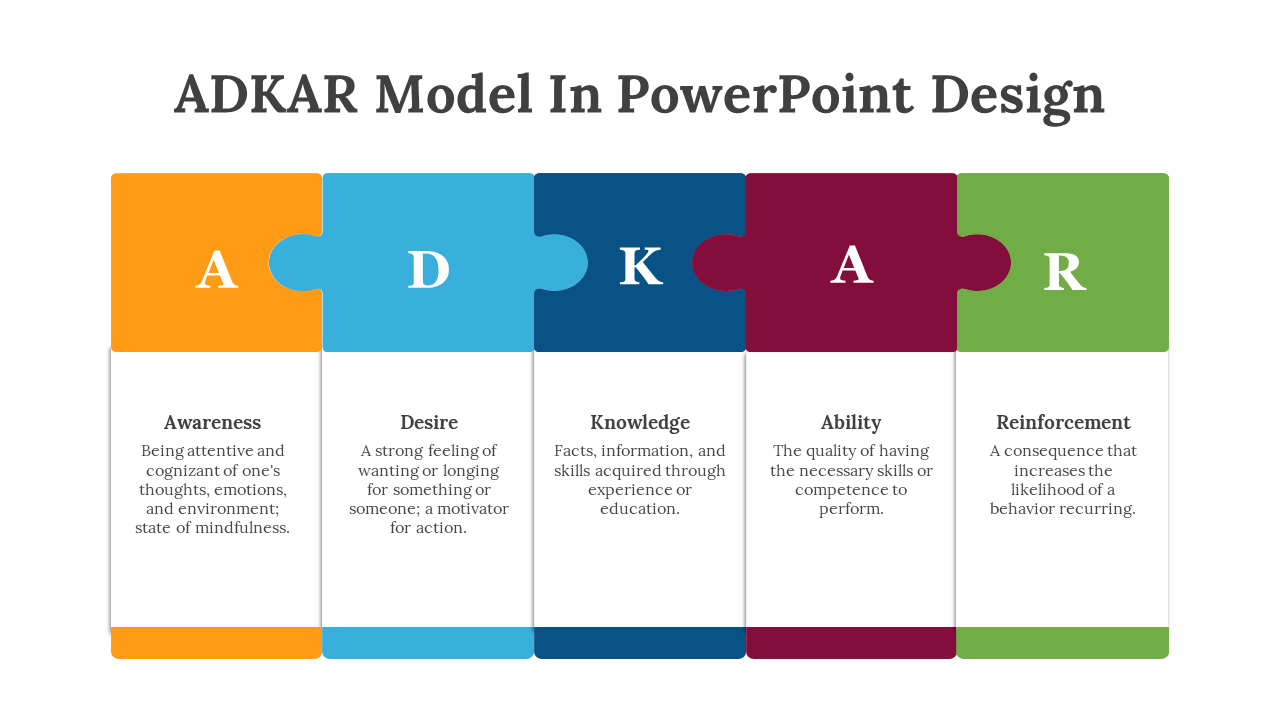 ADKAR Model In PowerPoint Design

A

D

K

A

R

Awareness
Being attentive and cognizant of one's thoughts, emotions, and environment; state of mindfulness.

Desire
A strong feeling of wanting or longing for something or someone; a motivator for action.

Knowledge
Facts, information, and skills acquired through experience or education.

Ability
The quality of having the necessary skills or competence to perform.

Reinforcement
A consequence that increases the likelihood of a behavior recurring.